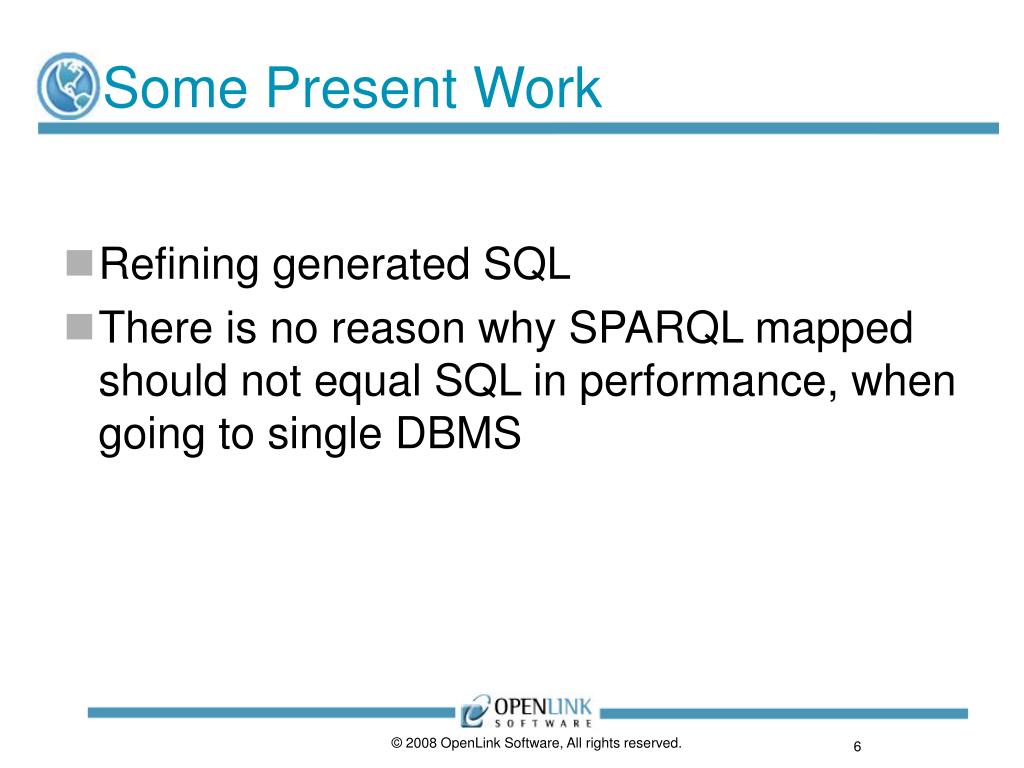 Some Present Work

Refining generated SQL

There is no reason why SPARQL mapped should not equal SQL in performance, when going to single DBMS

OPENLINK SOFTWARE

© 2008 OpenLink Software, All rights reserved.

6